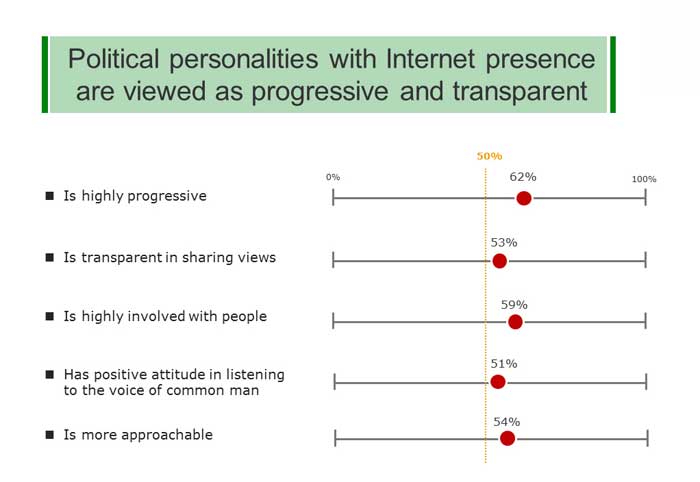 Political personalities with Internet presence are viewed as progressive and transparent

50%

0%

100%

■ Is highly progressive

62%

■ Is transparent in sharing views

53%

■ Is highly involved with people

59%

■ Has positive attitude in listening to the voice of common man

51%

■ Is more approachable

54%